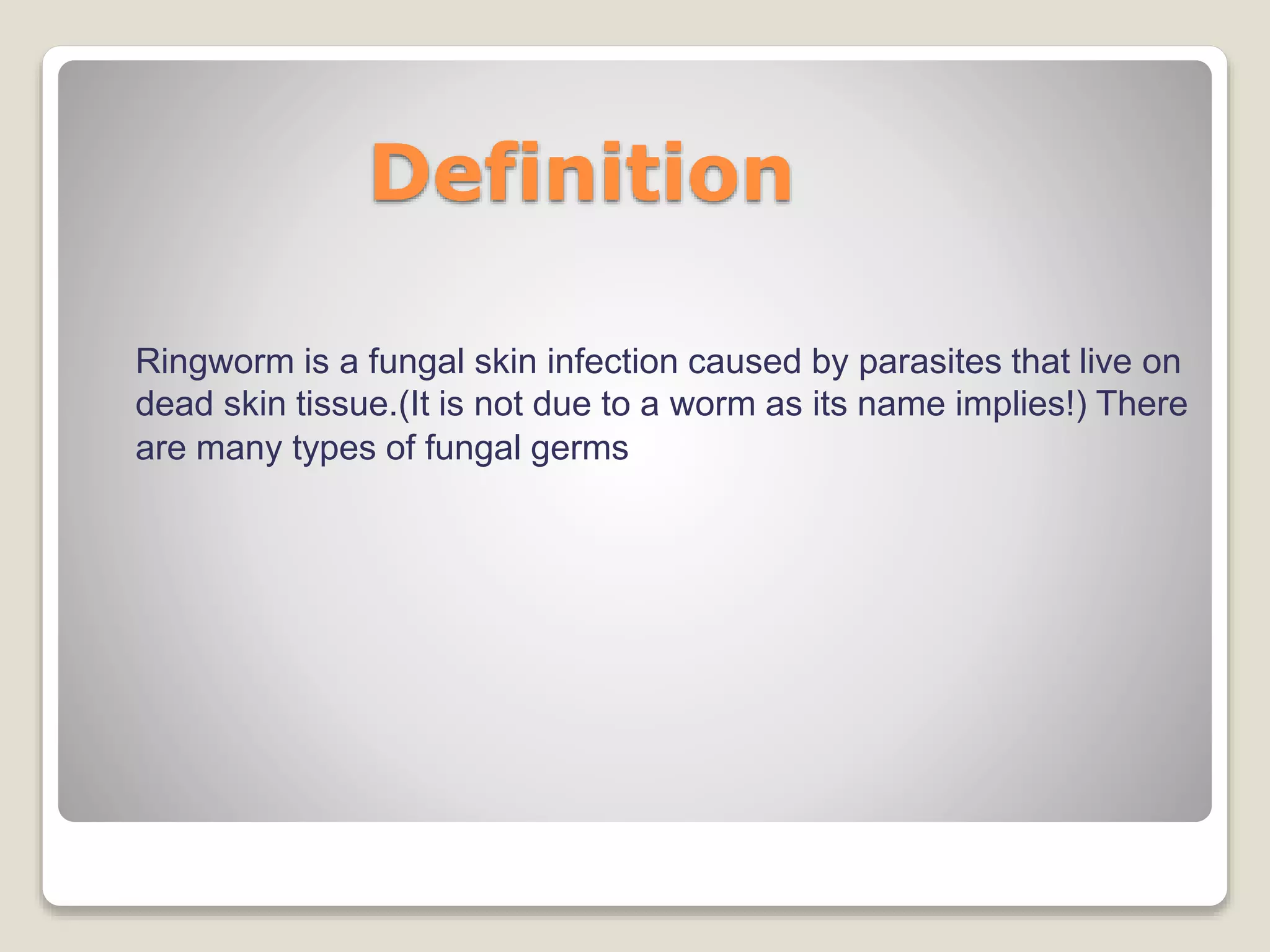 Definition

Ringworm is a fungal skin infection caused by parasites that live on dead skin tissue.(It is not due to a worm as its name implies!) There are many types of fungal germs